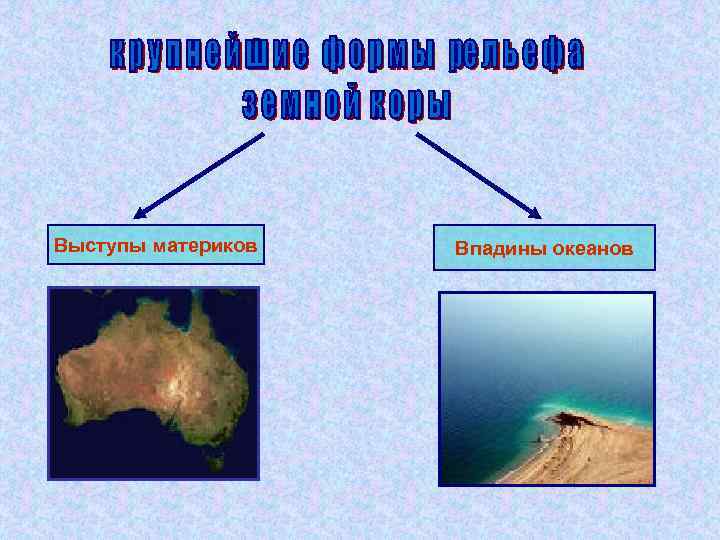 крупнейшие формы рельефа земной коры

Выступы материков

Впадины океанов